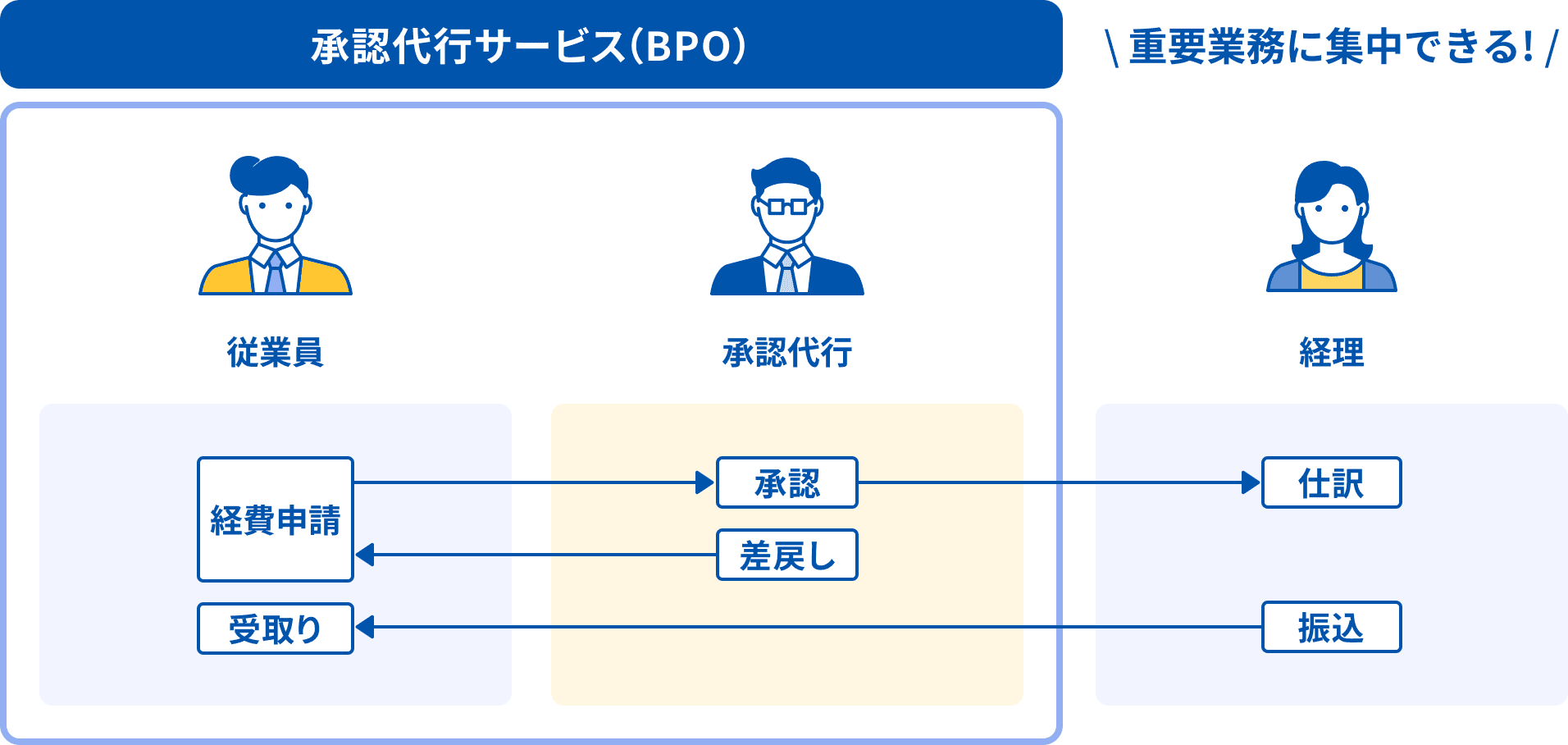 承認代行サービス(BPO)

\ 重要業務に集中できる! /

従業員

承認代行

経理

経費申請

承認

仕訳

差戻し

受取り

振込